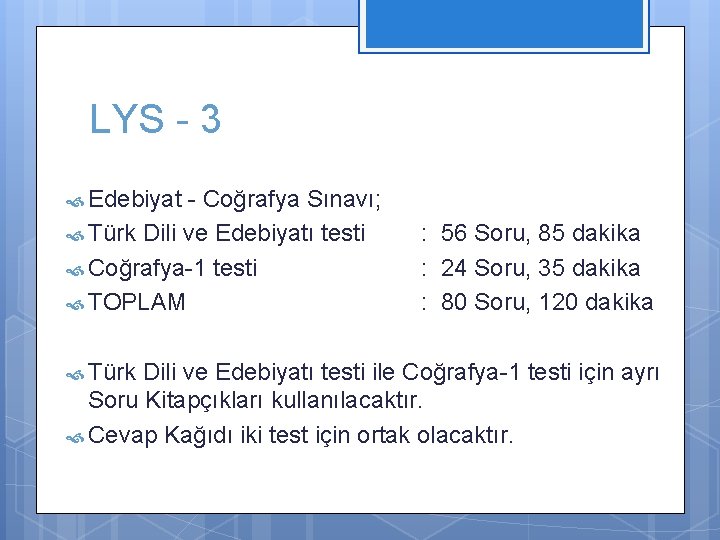 LYS - 3

Edebiyat - Coğrafya Sınavı;

Türk Dili ve Edebiyatı testi : 56 Soru, 85 dakika

Coğrafya-1 testi : 24 Soru, 35 dakika

TOPLAM : 80 Soru, 120 dakika

Türk Dili ve Edebiyatı testi ile Coğrafya-1 testi için ayrı Soru Kitapçıkları kullanılacaktır.

Cevap Kağıdı iki test için ortak olacaktır.